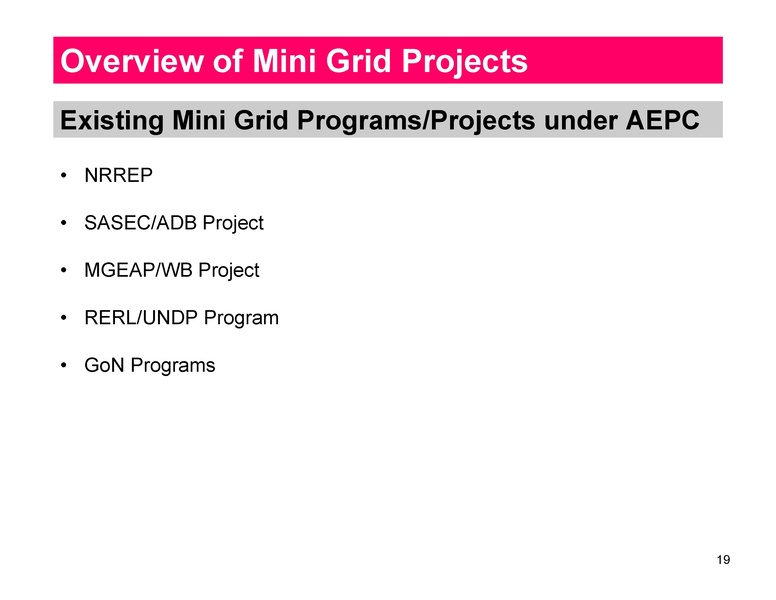 Overview of Mini Grid Projects

Existing Mini Grid Programs/Projects under AEPC

• NRREP

• SASEC/ADB Project

• MGEAP/WB Project

• RERL/UNDP Program

• GoN Programs

19